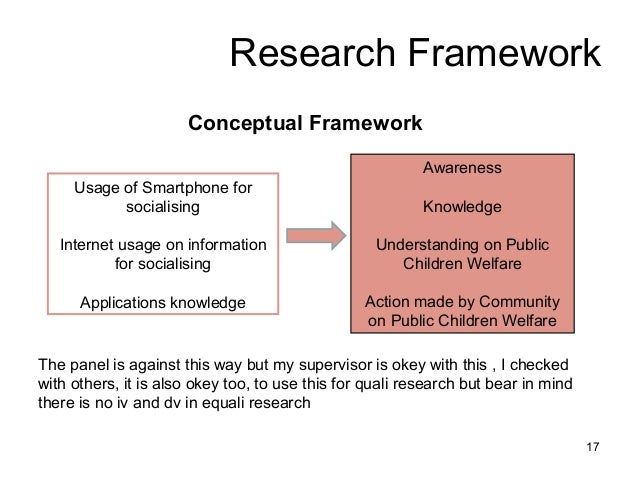 Research Framework

Conceptual Framework

Usage of Smartphone for socialising

Internet usage on information for socialising

Applications knowledge

Awareness

Knowledge

Understanding on Public Children Welfare

Action made by Community on Public Children Welfare

The panel is against this way but my supervisor is okey with this , I checked with others, it is also okey too, to use this for quali research but bear in mind there is no iv and dv in equali research

17